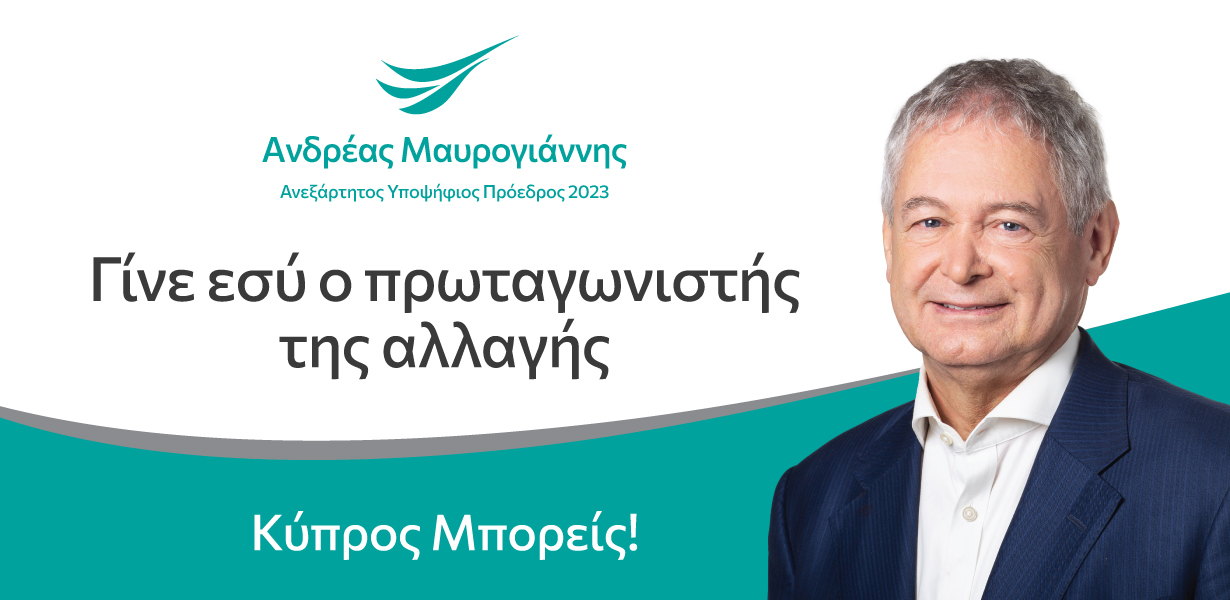 Ανδρέας Μαυρογιάννης
Ανεξάρτητος Υποψήφιος Πρόεδρος 2023

Γίνε εσύ ο πρωταγωνιστής της αλλαγής

Κύπρος Μπορείς!